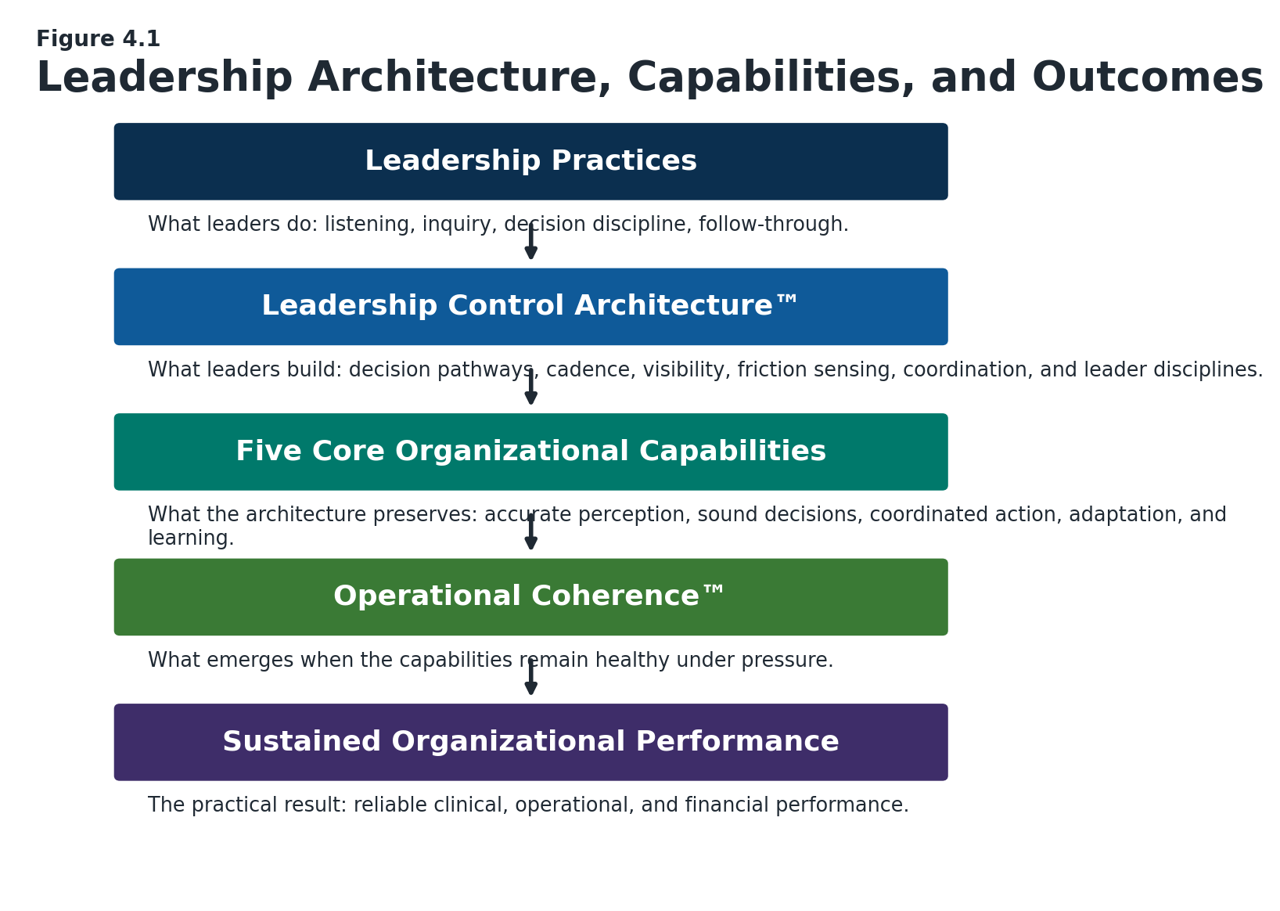 Figure 4.1
Leadership Architecture, Capabilities, and Outcomes

Leadership Practices

What leaders do: listening, inquiry, decision discipline, follow-through.

Leadership Control Architecture™

What leaders build: decision pathways, cadence, visibility, friction sensing, coordination, and leader disciplines.

Five Core Organizational Capabilities

What the architecture preserves: accurate perception, sound decisions, coordinated action, adaptation, and learning.

Operational Coherence™

What emerges when the capabilities remain healthy under pressure.

Sustained Organizational Performance

The practical result: reliable clinical, operational, and financial performance.